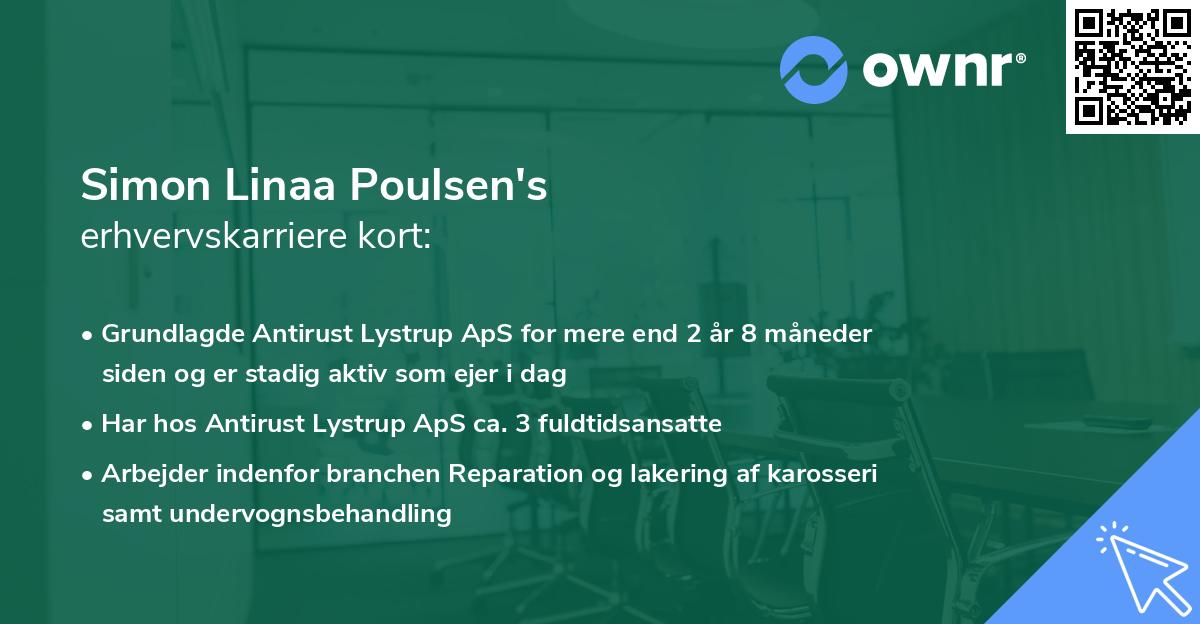 ownr®

Simon Linaa Poulsen's
erhvervskarriere kort:

• Grundlagde Antirust Lystrup ApS for mere end 2 år 8 måneder siden og er stadig aktiv som ejer i dag
• Har hos Antirust Lystrup ApS ca. 3 fuldtidsansatte
• Arbejder indenfor branchen Reparation og lakering af karosseri samt undervognsbehandling